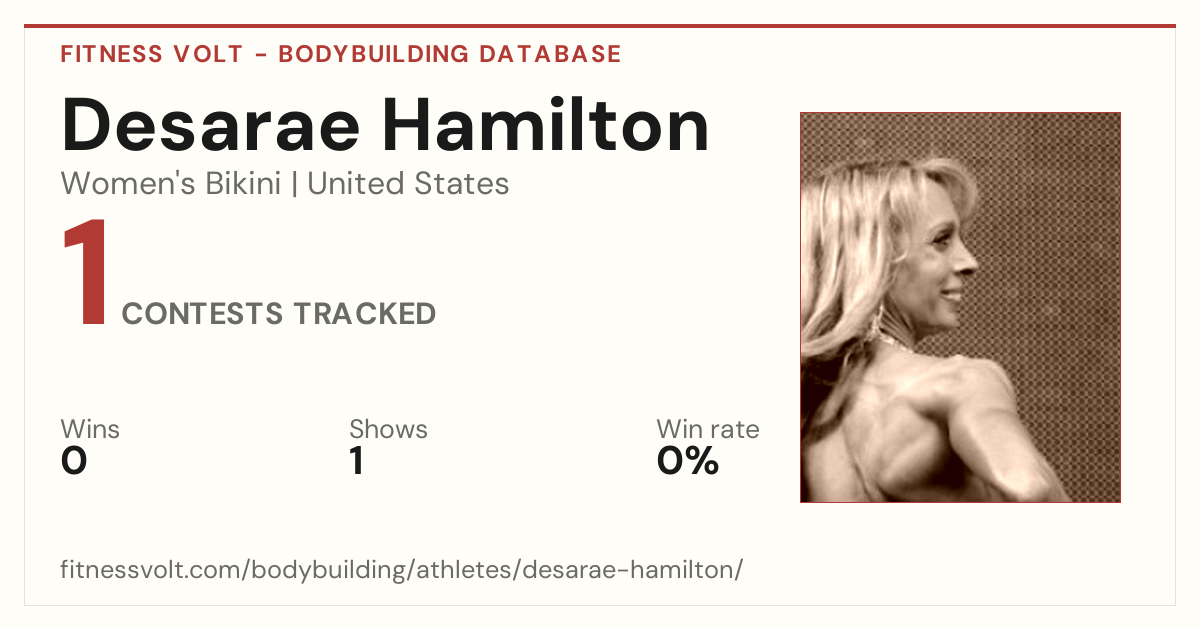 FITNESS VOLT - BODYBUILDING DATABASE

Desarae Hamilton

Women's Bikini | United States

1 CONTESTS TRACKED

Wins
0

Shows
1

Win rate
0%

fitnessvolt.com/bodybuilding/athletes/desarae-hamilton/